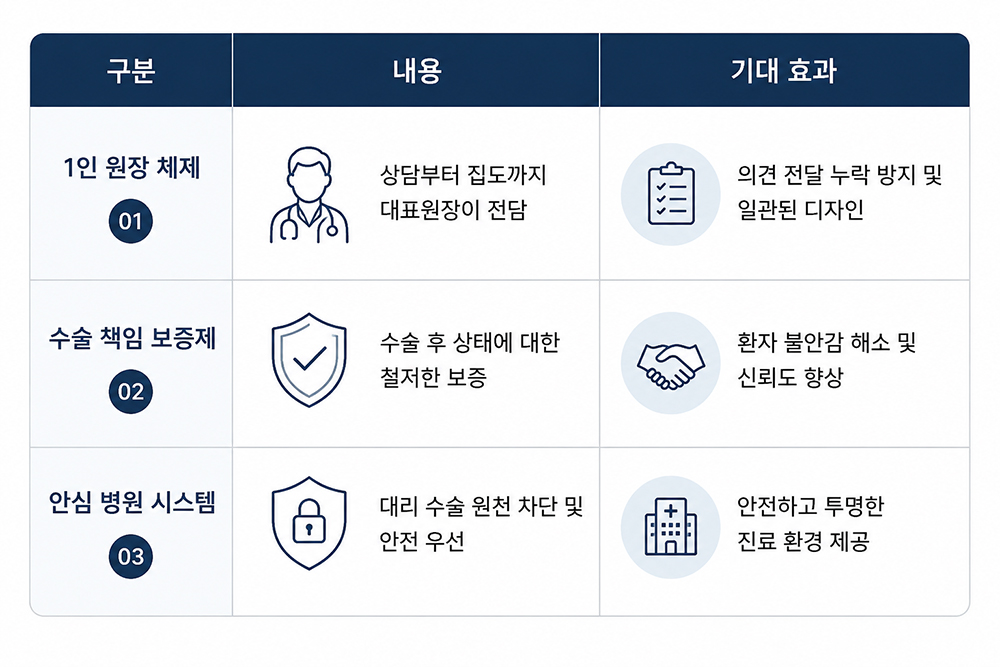 | 구분 | 내용 | 기대 효과 |
|---|---|---|
| 1인 원장 체제 01 | 상담부터 집도까지 대표원장이 전담 | 의견 전달 누락 방지 및 일관된 디자인 |
| 수술 책임 보증제 02 | 수술 후 상태에 대한 철저한 보증 | 환자 불안감 해소 및 신뢰도 향상 |
| 안심 병원 시스템 03 | 대리 수술 원천 차단 및 안전 우선 | 안전하고 투명한 진료 환경 제공 |